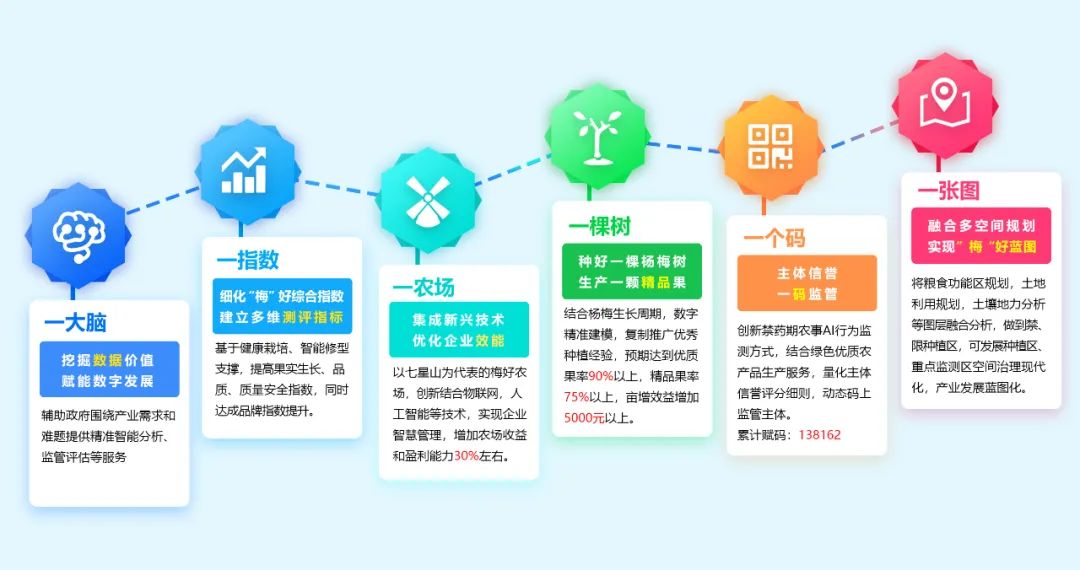 一大脑

挖掘数据价值
赋能数字发展

辅助政府围绕产业需求和难题提供精准智能分析、监管评估等服务

一指数

细化“梅”好综合指数
建立多维测评指标

基于健康栽培、智能修型支撑，提高果实生长、品质、质量安全指数，同时达成品牌指数提升。

一农场

集成新兴技术
优化企业效能

以七星山为代表的梅好农场，创新结合物联网，人工智能等技术，实现企业智慧管理，增加农场收益和盈利能力30%左右。

一棵树

种好一棵杨梅树
生产一颗精品果

结合杨梅生长周期，数字精准建模，复制推广优秀种植经验，预期达到优质果率90%以上，精品果率75%以上，亩增效益增加5000元以上。

一个码

主体信誉
一码监管

创新禁药期农事AI行为监测方式，结合绿色优质农产品生产服务，量化主体信誉评分细则，动态码上监管主体。
累计赋码：138162

一张图

融合多空间规划
实现“梅”好蓝图

将粮食功能区规划，土地利用规划，土壤地力分析等图层融合分析，做到禁、限种植区，可发展种植区、重点监测区空间治理现代化，产业发展蓝图化。